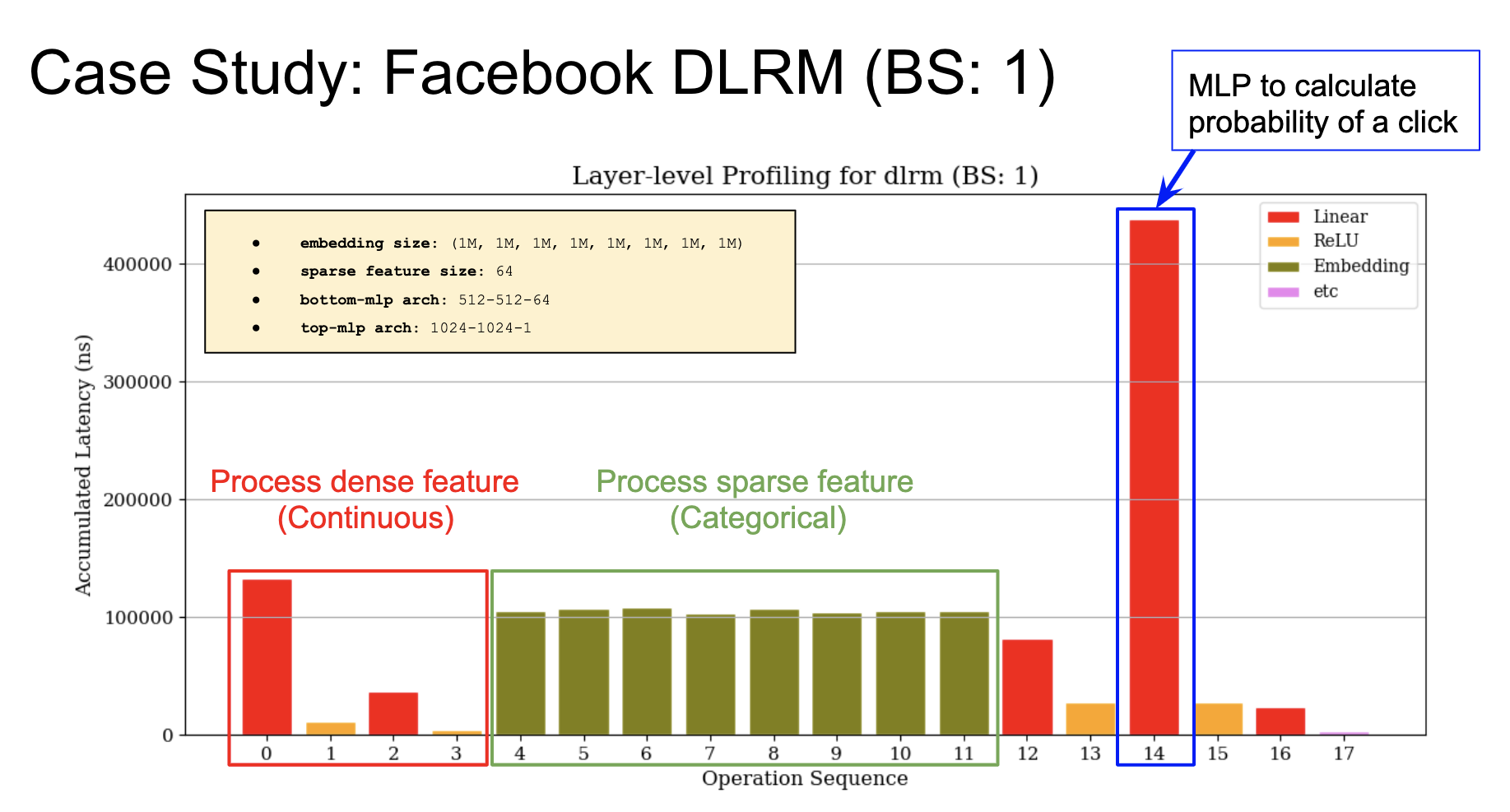 Case Study: Facebook DLRM (BS: 1)

MLP to calculate probability of a click

Layer-level Profiling for dlrm (BS: 1)

- embedding size: (1M, 1M, 1M, 1M, 1M, 1M, 1M, 1M)
- sparse feature size: 64
- bottom-mlp arch: 512-512-64
- top-mlp arch: 1024-1024-1

Linear
ReLU
Embedding
etc

Accumulated Latency (ns)

400000
300000
200000
100000
0

Process dense feature (Continuous)

Process sparse feature (Categorical)

0 1 2 3 4 5 6 7 8 9 10 11 12 13 14 15 16 17

Operation Sequence